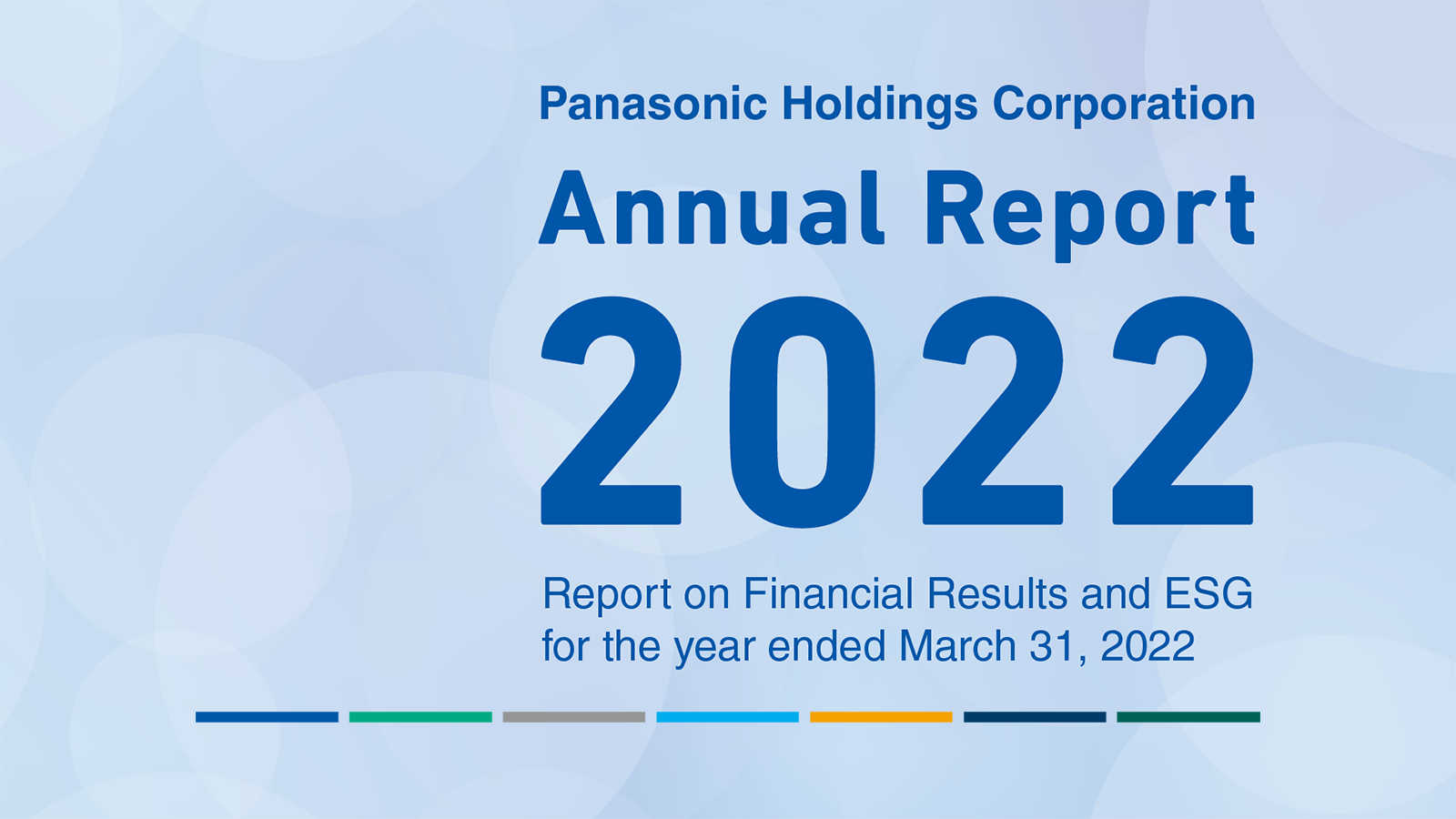 Panasonic Holdings Corporation

Annual Report

2022

Report on Financial Results and ESG for the year ended March 31, 2022